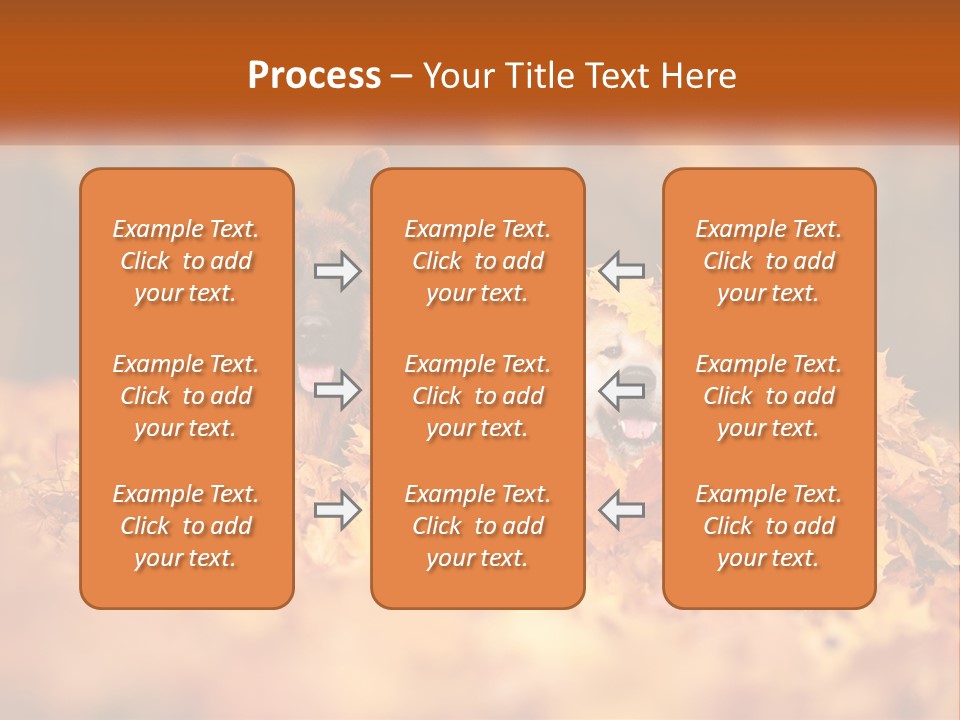 Process – Your Title Text Here

Example Text. Click to add your text.

Example Text. Click to add your text.

Example Text. Click to add your text.

Example Text. Click to add your text.

Example Text. Click to add your text.

Example Text. Click to add your text.

Example Text. Click to add your text.

Example Text. Click to add your text.

Example Text. Click to add your text.